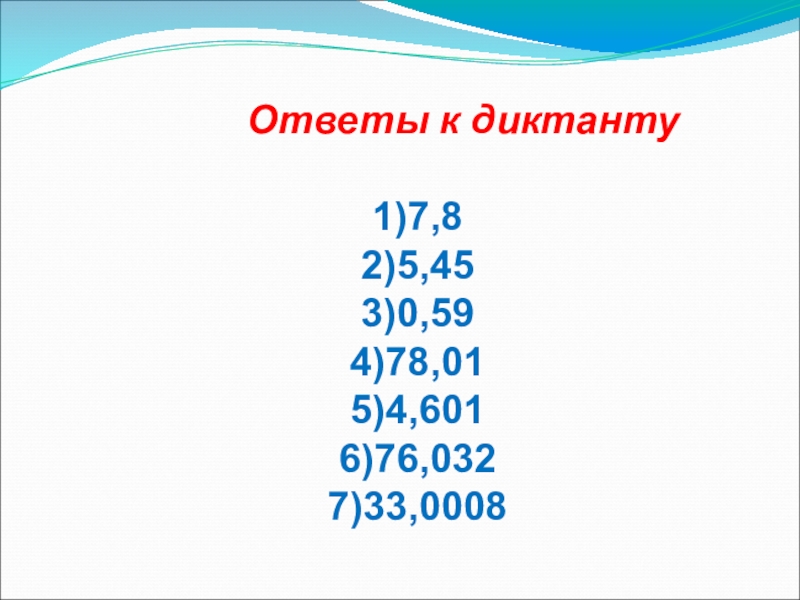 Ответы к диктанту

1)7,8
2)5,45
3)0,59
4)78,01
5)4,601
6)76,032
7)33,0008